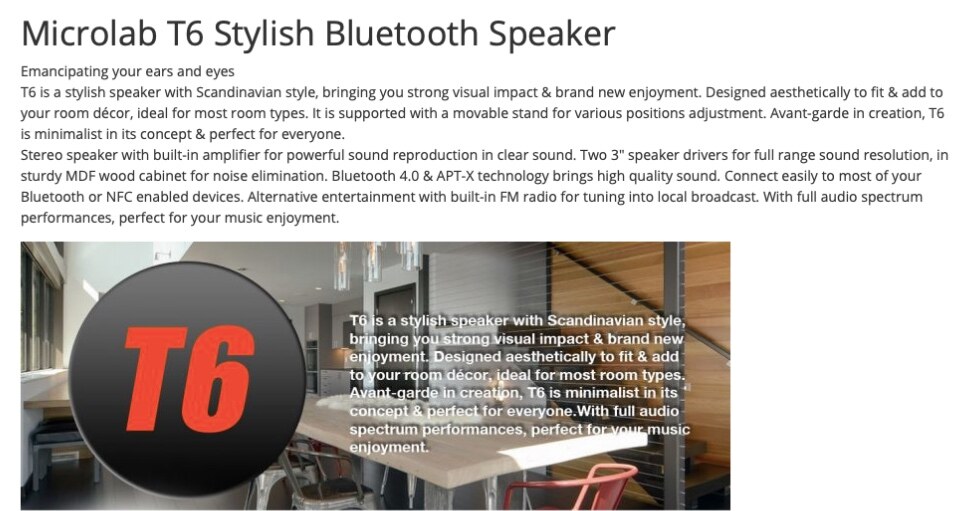 Microlab T6 Stylish Bluetooth Speaker

Emancipating your ears and eyes
T6 is a stylish speaker with Scandinavian style, bringing you strong visual impact & brand new enjoyment. Designed aesthetically to fit & add to your room décor, ideal for most room types. It is supported with a movable stand for various positions adjustment. Avant-garde in creation, T6 is minimalist in its concept & perfect for everyone.
Stereo speaker with built-in amplifier for powerful sound reproduction in clear sound. Two 3" speaker drivers for full range sound resolution, in sturdy MDF wood cabinet for noise elimination. Bluetooth 4.0 & APT-X technology brings high quality sound. Connect easily to most of your Bluetooth or NFC enabled devices. Alternative entertainment with built-in FM radio for tuning into local broadcast. With full audio spectrum performances, perfect for your music enjoyment.

T6

T6 is a stylish speaker with Scandinavian style, bringing you strong visual impact & brand new enjoyment. Designed aesthetically to fit & add to your room décor, ideal for most room types. Avant-garde in creation, T6 is minimalist in its concept & perfect for everyone.With full audio spectrum performances, perfect for your music enjoyment.